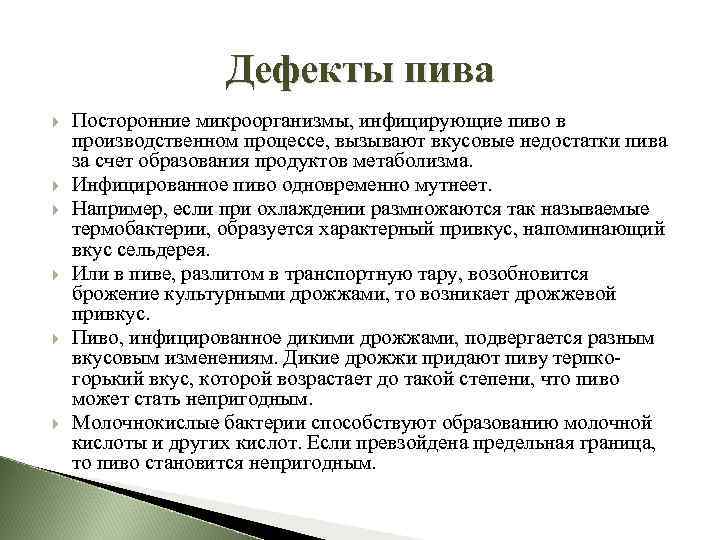 Дефекты пива

Посторонние микроорганизмы, инфицирующие пиво в производственном процессе, вызывают вкусовые недостатки пива за счет образования продуктов метаболизма.

Инфицированное пиво одновременно мутнеет.

Например, если при охлаждении размножаются так называемые термобактерии, образуется характерный привкус, напоминающий вкус сельдерея.

Или в пиве, разлитом в транспортную тару, возобновится брожение культурными дрожжами, то возникает дрожжевой привкус.

Пиво, инфицированное дикими дрожжами, подвергается разным вкусовым изменениям. Дикие дрожжи придают пиву терпко-горький вкус, которой возрастает до такой степени, что пиво может стать непригодным.

Молочнокислые бактерии способствуют образованию молочной кислоты и других кислот. Если превзойдена предельная граница, то пиво становится непригодным.